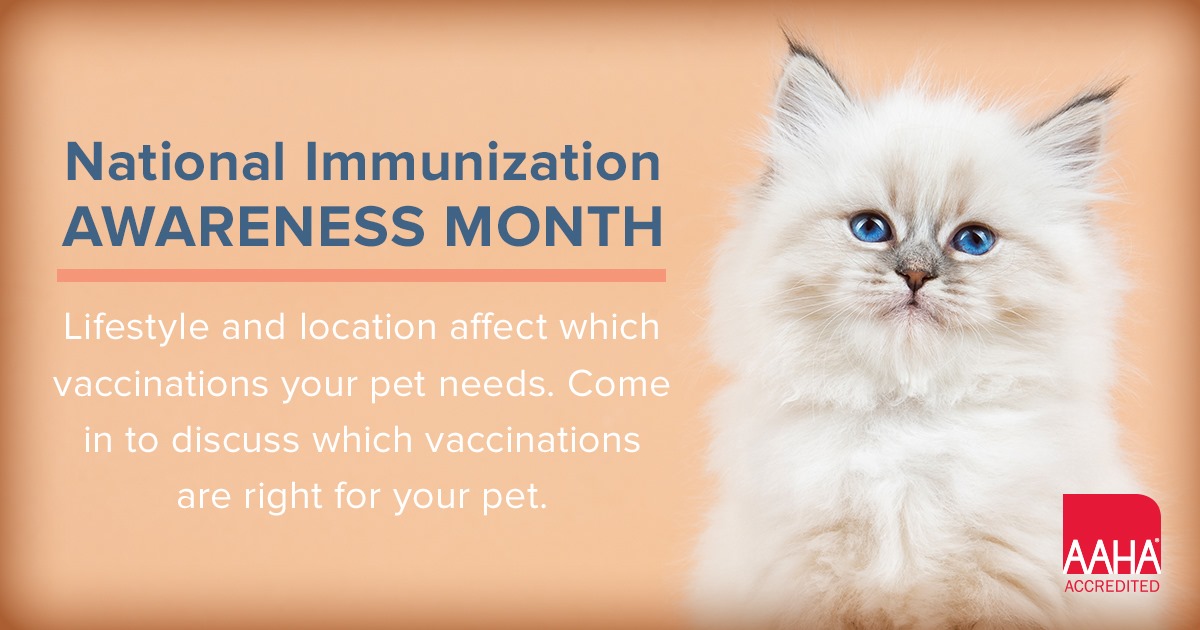 National Immunization
AWARENESS MONTH

Lifestyle and location affect which vaccinations your pet needs. Come in to discuss which vaccinations are right for your pet.

AAHA®
ACCREDITED